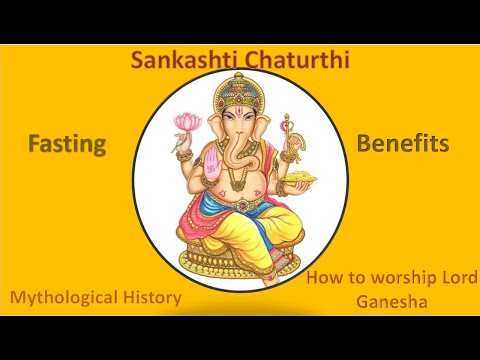 Sankashti Chaturthi

Fasting

Benefits

Mythological History

How to worship Lord Ganesha